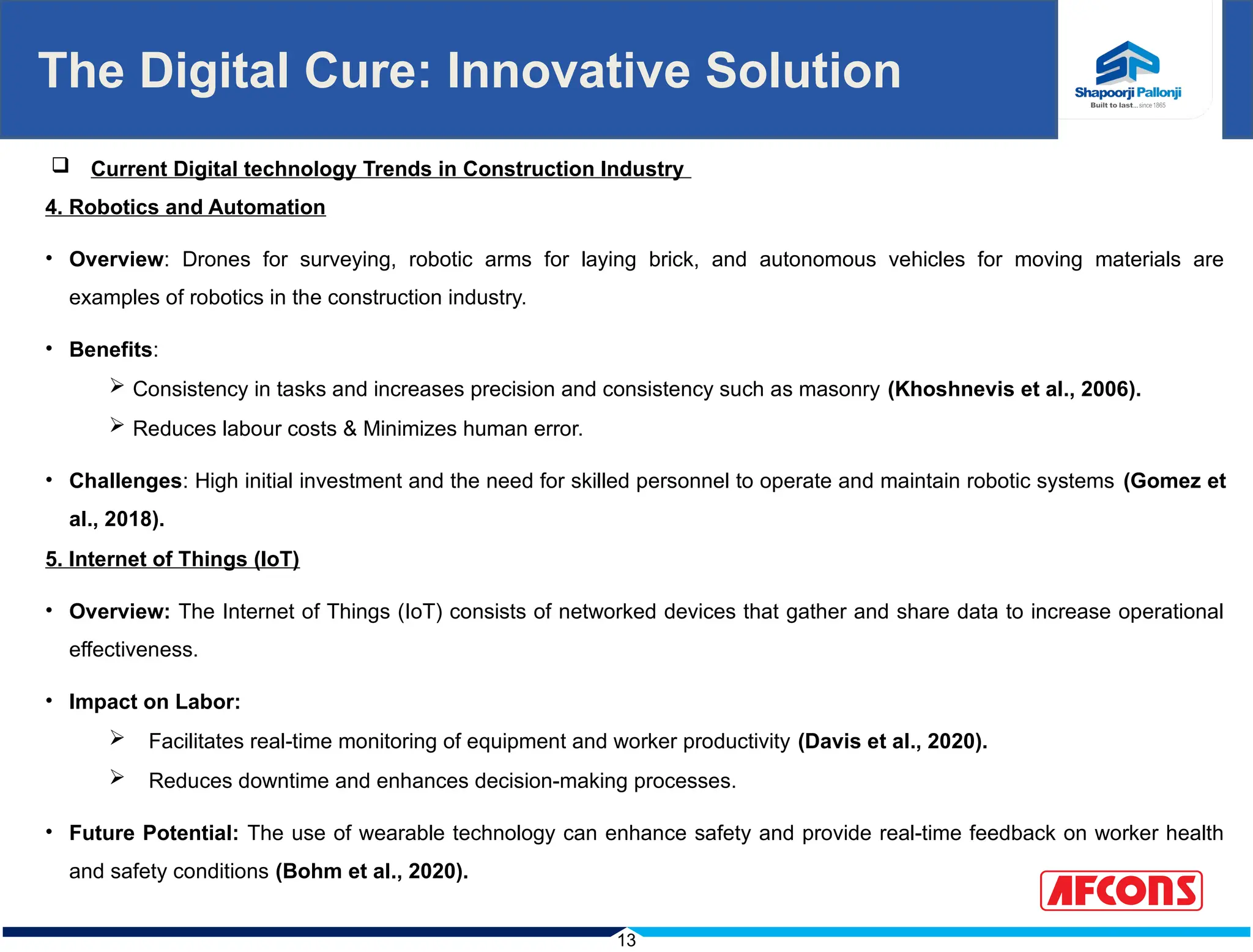 The Digital Cure: Innovative Solution

Shapoorji Pallonji
Built to last...since 1865

❑ Current Digital technology Trends in Construction Industry

4. Robotics and Automation

• Overview: Drones for surveying, robotic arms for laying brick, and autonomous vehicles for moving materials are examples of robotics in the construction industry.

• Benefits:

➢ Consistency in tasks and increases precision and consistency such as masonry (Khoshnevis et al., 2006).

➢ Reduces labour costs & Minimizes human error.

• Challenges: High initial investment and the need for skilled personnel to operate and maintain robotic systems (Gomez et al., 2018).

5. Internet of Things (IoT)

• Overview: The Internet of Things (IoT) consists of networked devices that gather and share data to increase operational effectiveness.

• Impact on Labor:

➢ Facilitates real-time monitoring of equipment and worker productivity (Davis et al., 2020).

➢ Reduces downtime and enhances decision-making processes.

• Future Potential: The use of wearable technology can enhance safety and provide real-time feedback on worker health and safety conditions (Bohm et al., 2020).

AFCONS

13